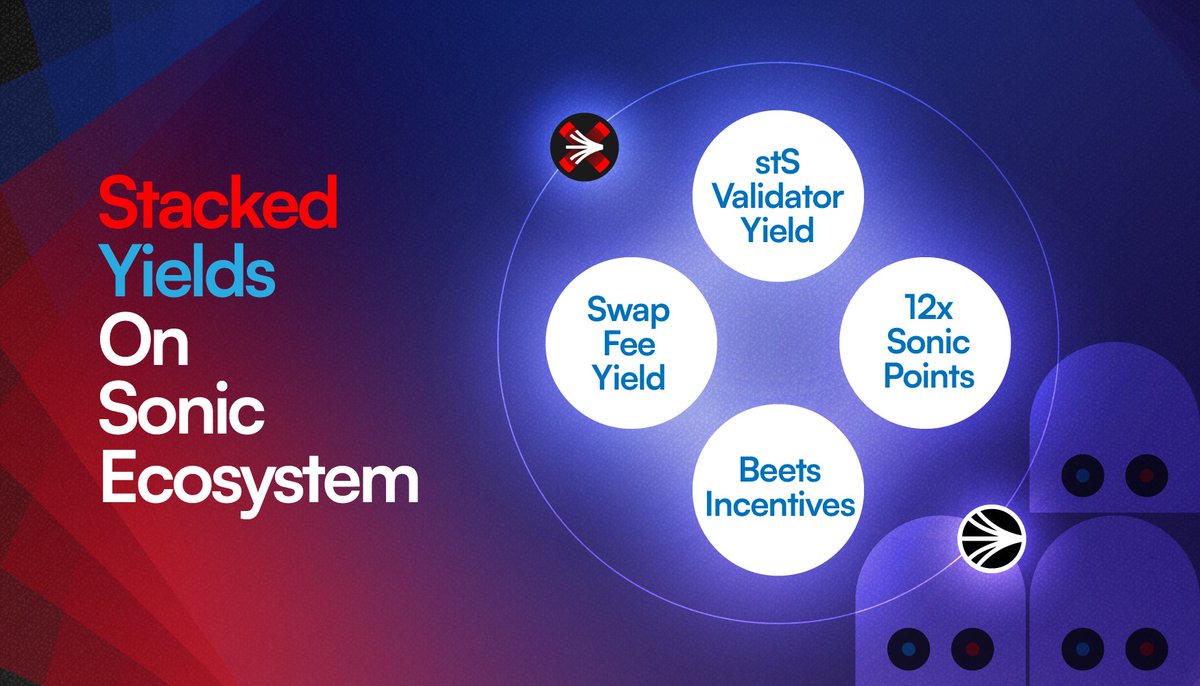 Stacked Yields On Sonic Ecosystem

stS Validator Yield

Swap Fee Yield

12x Sonic Points

Beets Incentives